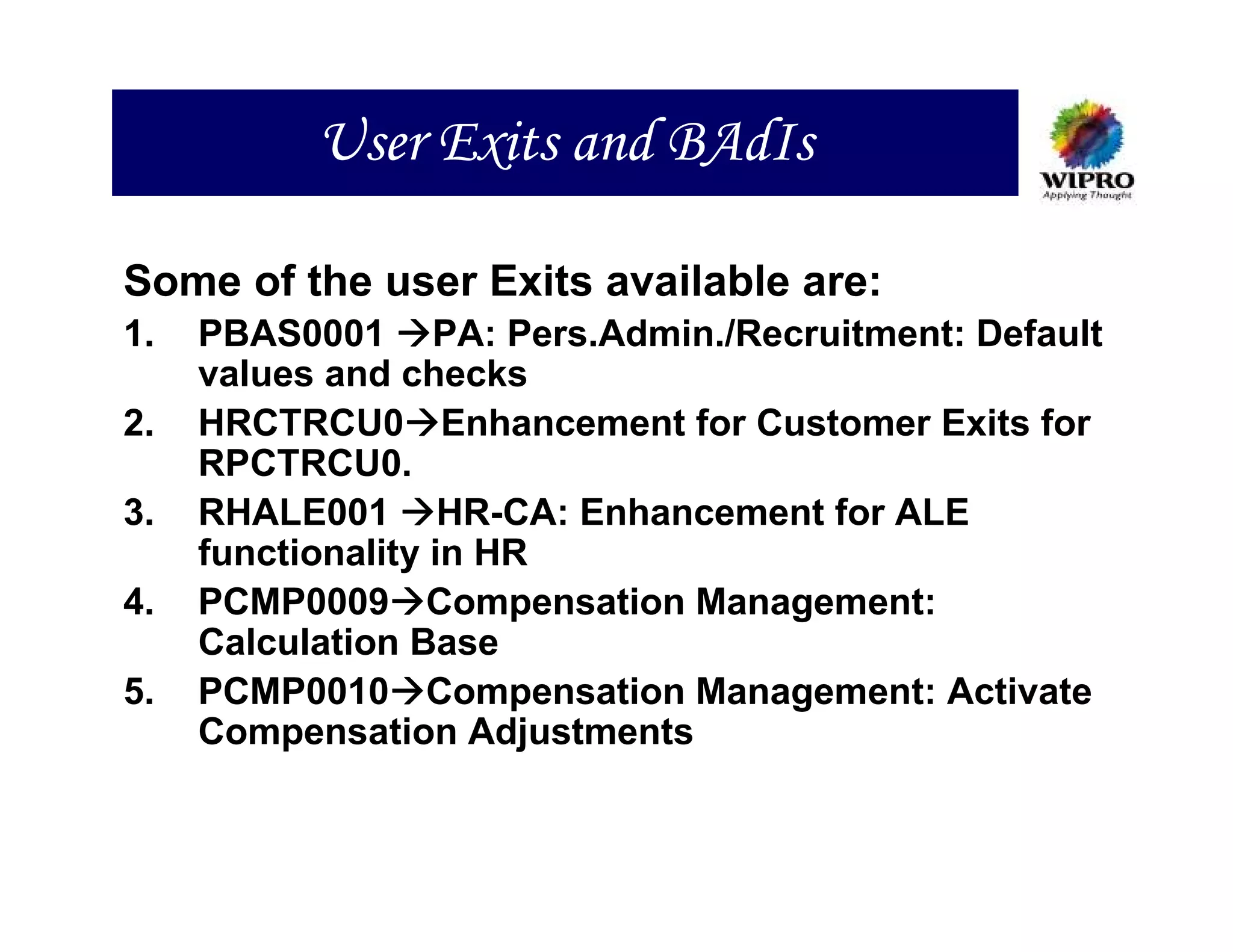 User Exits and BAdIs

WIPRO
Applying Thought

Some of the user Exits available are:

1. PBAS0001 →PA: Pers.Admin./Recruitment: Default values and checks
2. HRCTRCU0→Enhancement for Customer Exits for RPCTRCU0.
3. RHALE001 →HR-CA: Enhancement for ALE functionality in HR
4. PCMP0009→Compensation Management: Calculation Base
5. PCMP0010→Compensation Management: Activate Compensation Adjustments